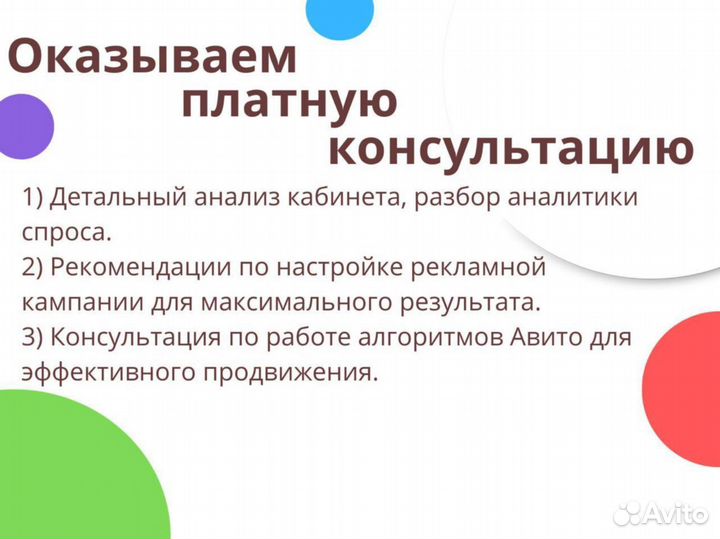 Оказываем платную консультацию

1) Детальный анализ кабинета, разбор аналитики спроса.
2) Рекомендации по настройке рекламной кампании для максимального результата.
3) Консультация по работе алгоритмов Авито для эффективного продвижения.

Avito